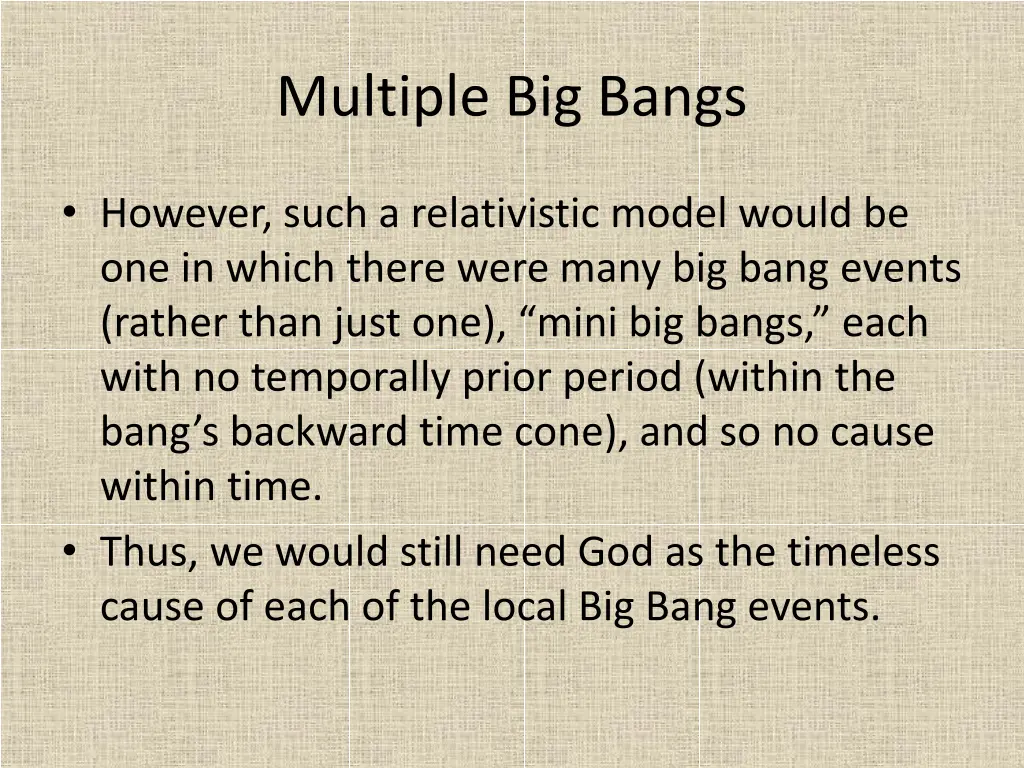 Multiple Big Bangs

• However, such a relativistic model would be one in which there were many big bang events (rather than just one), “mini big bangs,” each with no temporally prior period (within the bang’s backward time cone), and so no cause within time.
• Thus, we would still need God as the timeless cause of each of the local Big Bang events.